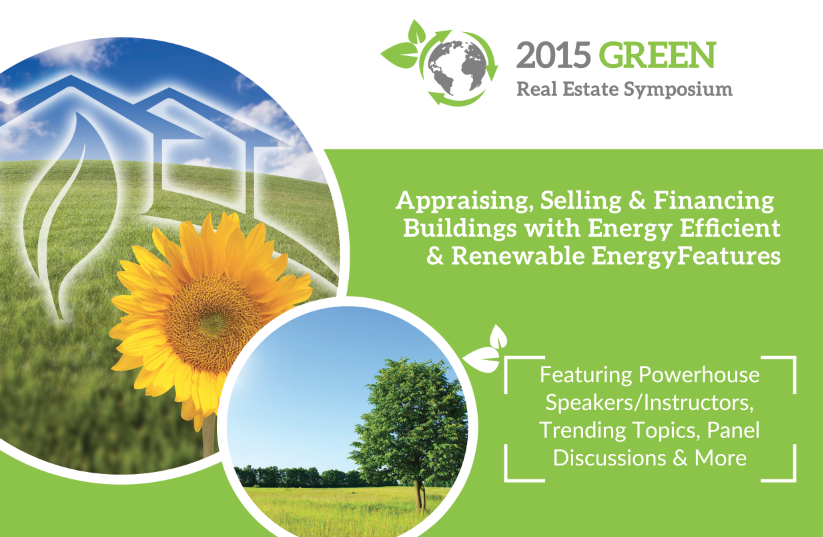 2015 GREEN
Real Estate Symposium

Appraising, Selling & Financing Buildings with Energy Efficient & Renewable EnergyFeatures

Featuring Powerhouse Speakers/Instructors, Trending Topics, Panel Discussions & More